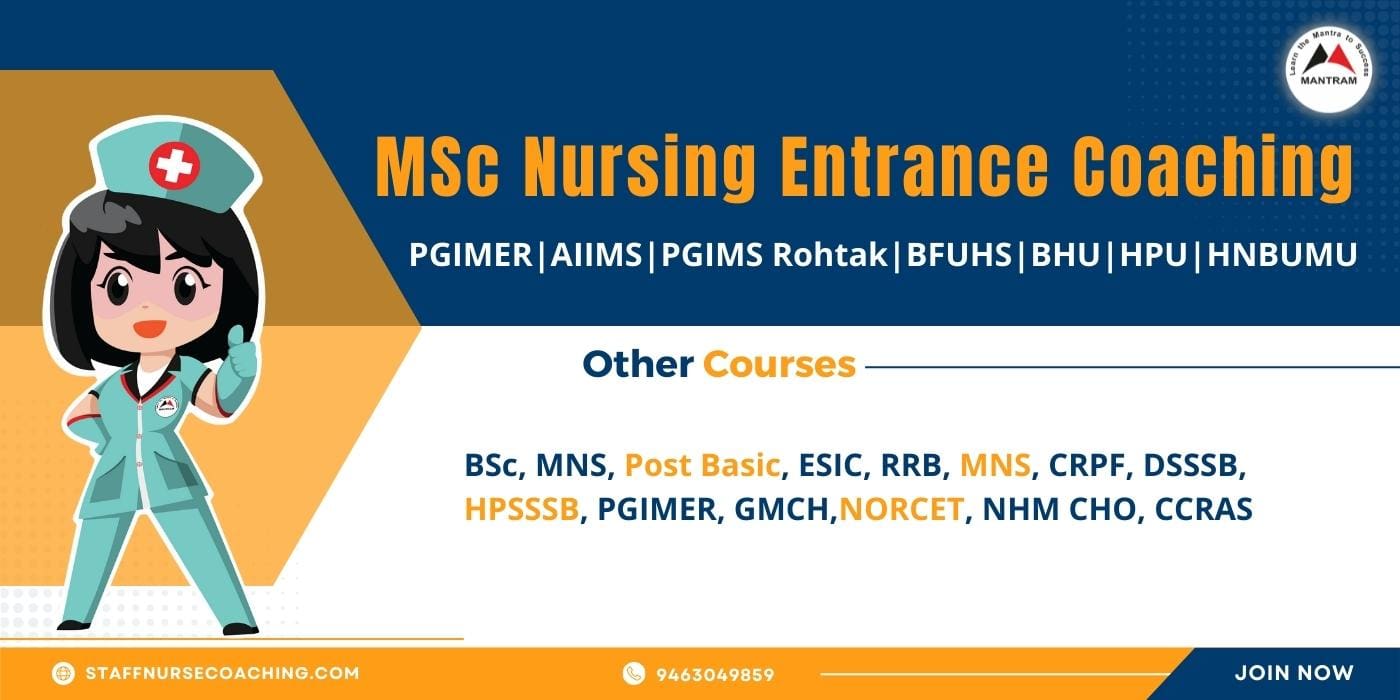 Learn the Mantra to Success
MANTRAM

MSc Nursing Entrance Coaching

PGIMER|AIIMS|PGIMS Rohtak|BFUHS|BHU|HPU|HNBUMU

Other Courses

BSc, MNS, Post Basic, ESIC, RRB, MNS, CRPF, DSSSB, HPSSSB, PGIMER, GMCH,NORCET, NHM CHO, CCRAS

STAFFNURSECOACHING.COM

9463049859

JOIN NOW